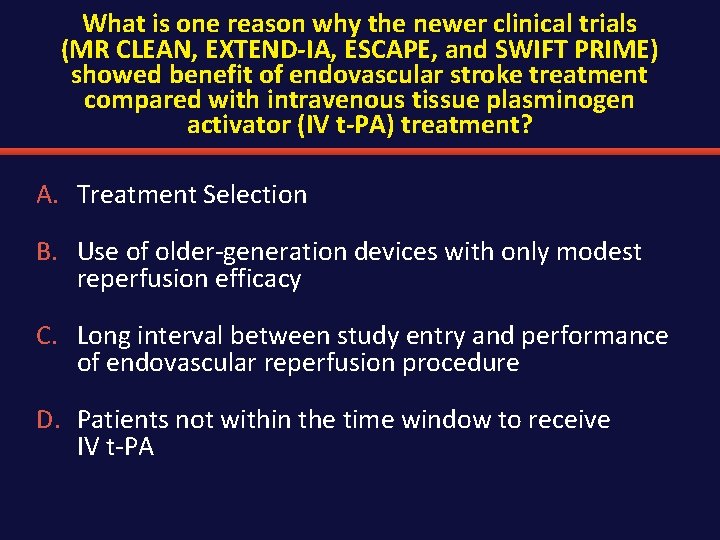 What is one reason why the newer clinical trials (MR CLEAN, EXTEND-IA, ESCAPE, and SWIFT PRIME) showed benefit of endovascular stroke treatment compared with intravenous tissue plasminogen activator (IV t-PA) treatment?

A. Treatment Selection

B. Use of older-generation devices with only modest reperfusion efficacy

C. Long interval between study entry and performance of endovascular reperfusion procedure

D. Patients not within the time window to receive IV t-PA